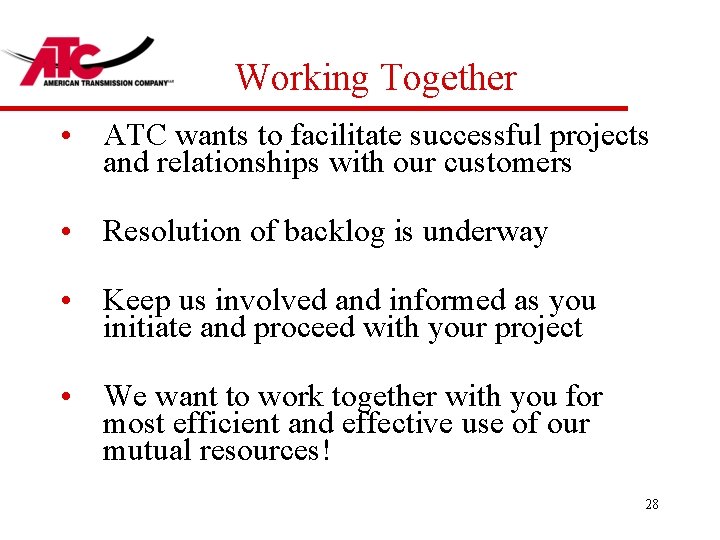 ATC
AMERICAN TRANSMISSION COMPANY LLC

Working Together

• ATC wants to facilitate successful projects and relationships with our customers

• Resolution of backlog is underway

• Keep us involved and informed as you initiate and proceed with your project

• We want to work together with you for most efficient and effective use of our mutual resources!

28